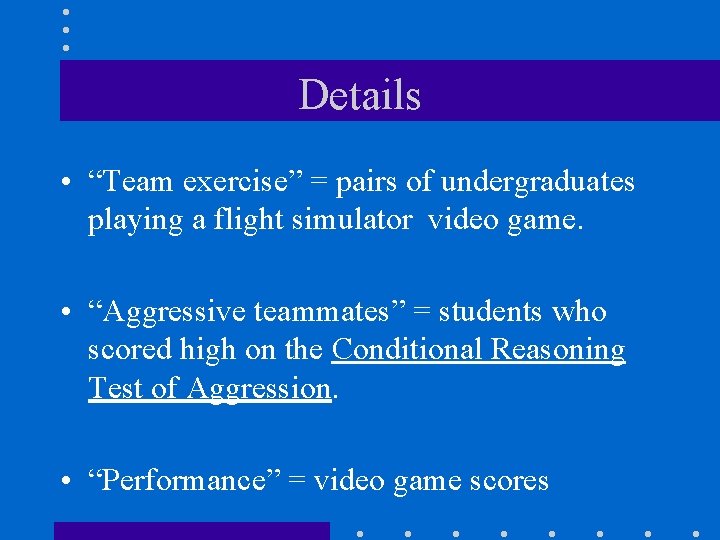 Details

• “Team exercise” = pairs of undergraduates playing a flight simulator video game.

• “Aggressive teammates” = students who scored high on the Conditional Reasoning Test of Aggression.

• “Performance” = video game scores